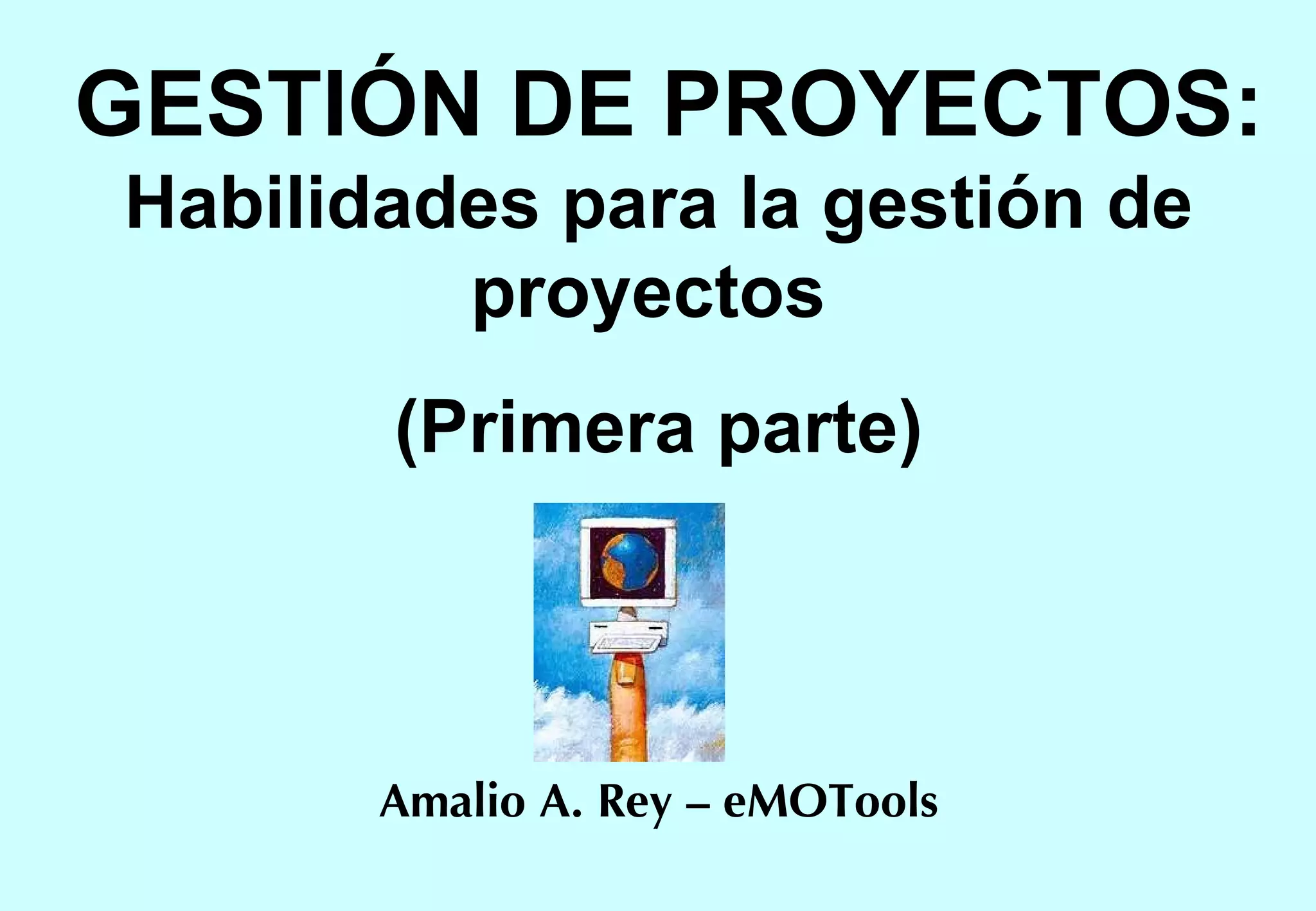 GESTIÓN DE PROYECTOS:
Habilidades para la gestión de proyectos

(Primera parte)

Amalio A. Rey – eMOTools